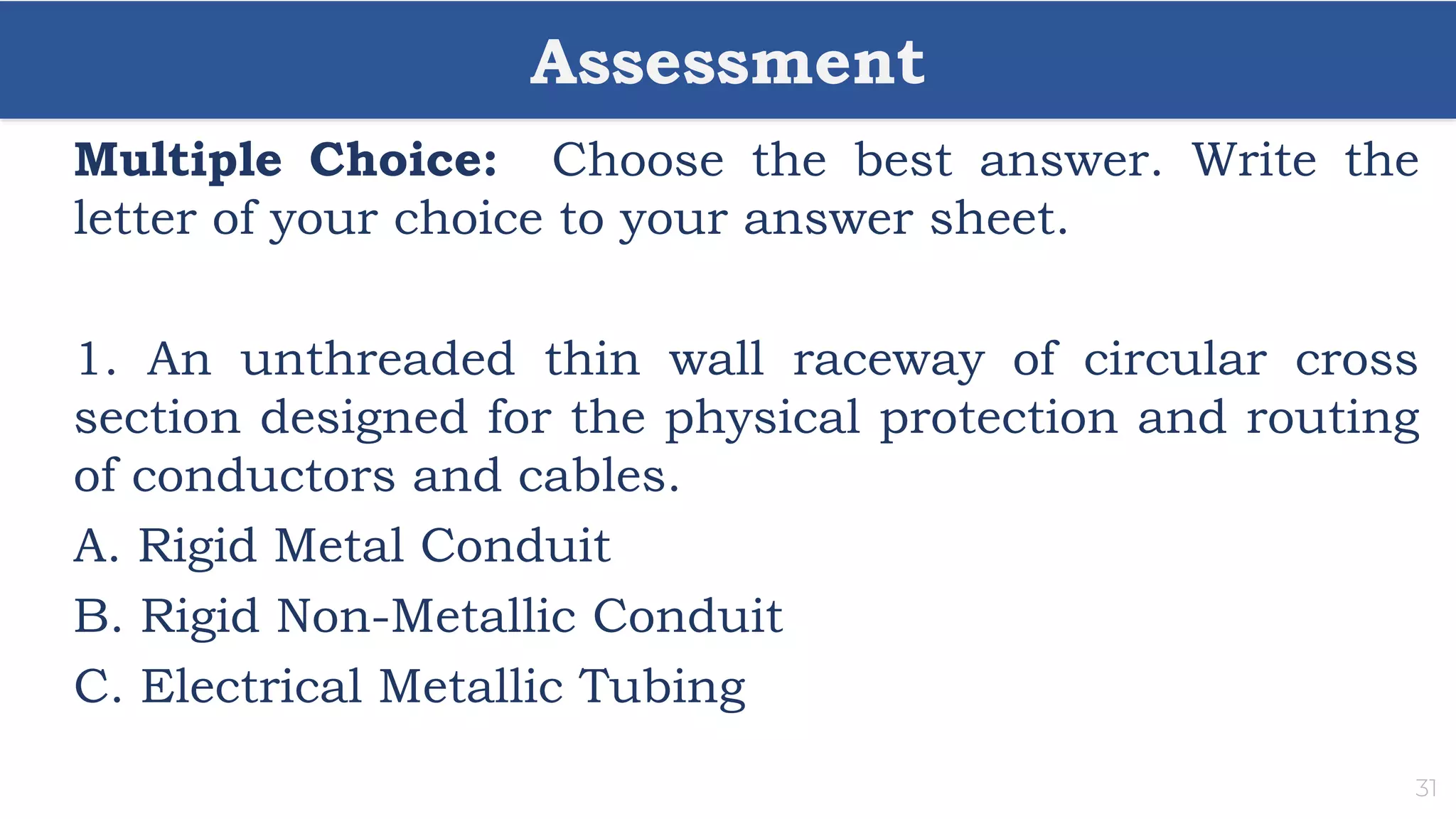 Assessment

Multiple Choice: Choose the best answer. Write the letter of your choice to your answer sheet.

1. An unthreaded thin wall raceway of circular cross section designed for the physical protection and routing of conductors and cables.

A. Rigid Metal Conduit

B. Rigid Non-Metallic Conduit

C. Electrical Metallic Tubing

31